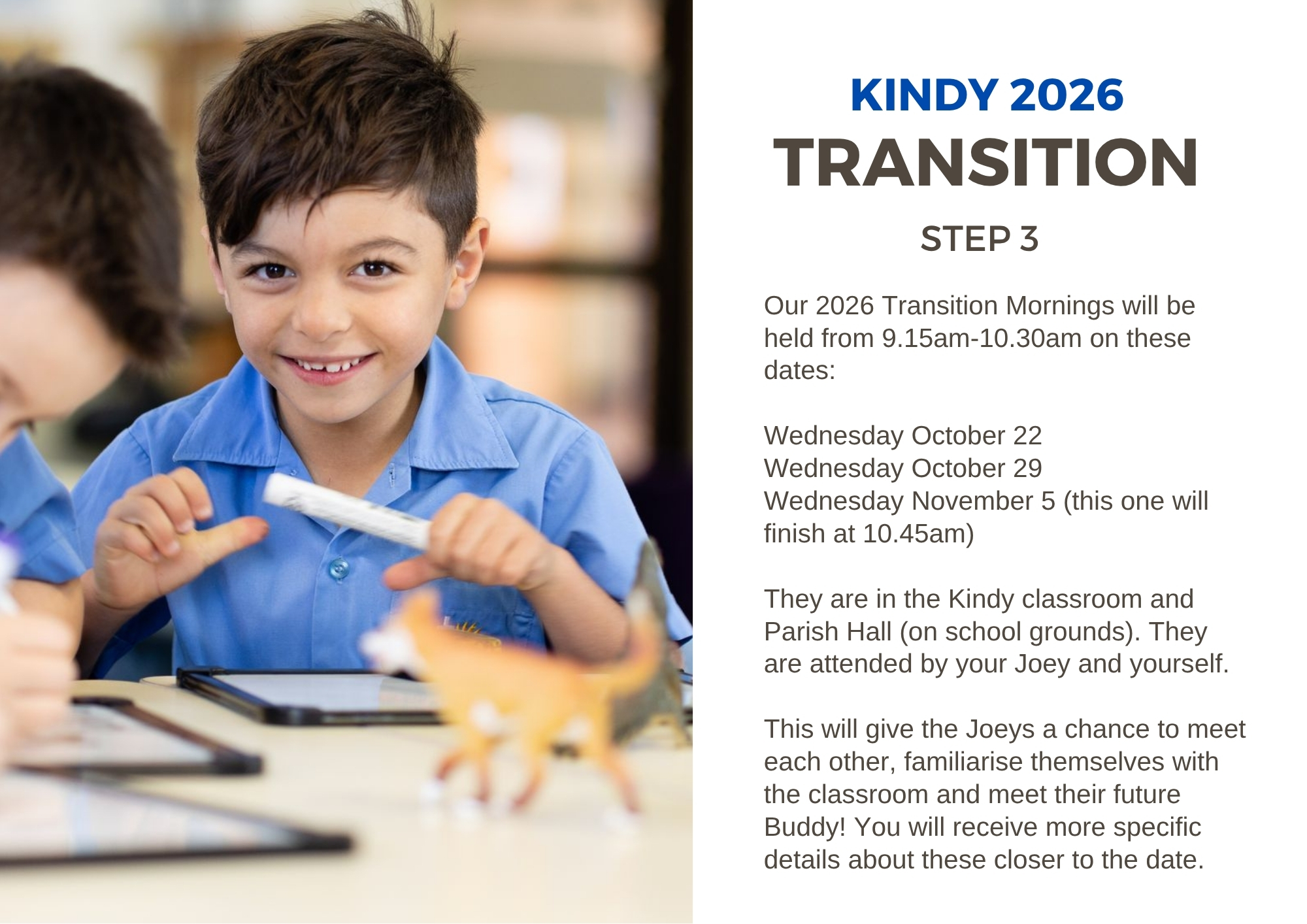 KINDY 2026
TRANSITION

STEP 3

Our 2026 Transition Mornings will be held from 9.15am-10.30am on these dates:

Wednesday October 22
Wednesday October 29
Wednesday November 5 (this one will finish at 10.45am)

They are in the Kindy classroom and Parish Hall (on school grounds). They are attended by your Joey and yourself.

This will give the Joeys a chance to meet each other, familiarise themselves with the classroom and meet their future Buddy! You will receive more specific details about these closer to the date.